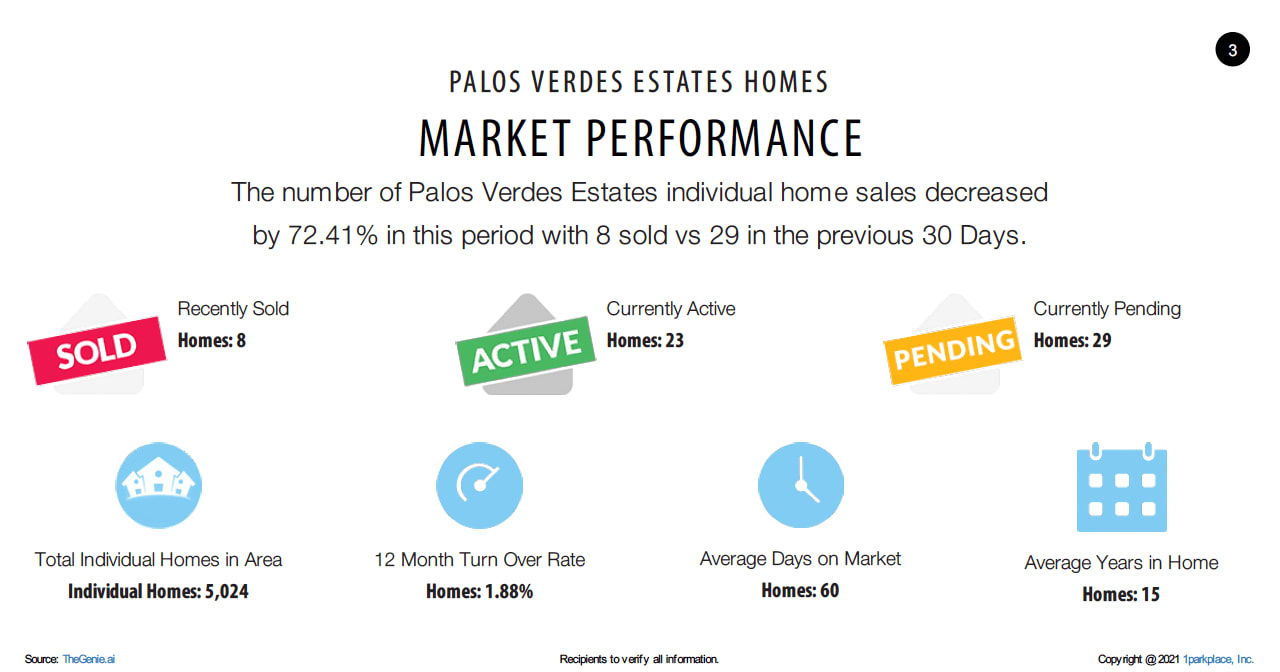 3

PALOS VERDES ESTATES HOMES

MARKET PERFORMANCE

The number of Palos Verdes Estates individual home sales decreased by 72.41% in this period with 8 sold vs 29 in the previous 30 Days.

SOLD

Recently Sold
Homes: 8

ACTIVE

Currently Active
Homes: 23

PENDING

Currently Pending
Homes: 29

Total Individual Homes in Area
Individual Homes: 5,024

12 Month Turn Over Rate
Homes: 1.88%

Average Days on Market
Homes: 60

Average Years in Home
Homes: 15

Source: TheGenie.ai

Recipients to verify all information.

Copyright @ 2021 1parkplace, Inc.